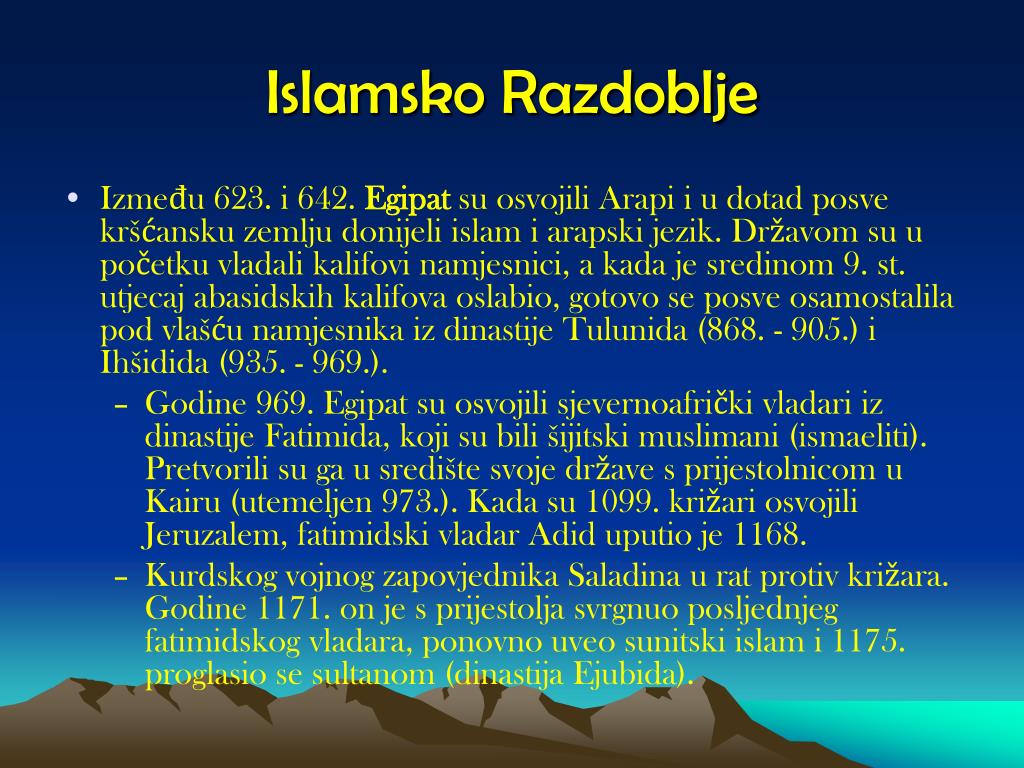 Islamsko Razdoblje

• Između 623. i 642. Egipat su osvojili Arapi i u dotad posve kršćansku zemlju donijeli islam i arapski jezik. Državom su u početku vladali kalifovi namjesnici, a kada je sredinom 9. st. utjecaj abasidskih kalifova oslabio, gotovo se posve osamostalila pod vlašću namjesnika iz dinastije Tulunida (868. - 905.) i Ihšidida (935. - 969.).

– Godine 969. Egipat su osvojili sjevernoafrički vladari iz dinastije Fatimida, koji su bili šijitski muslimani (ismaeliti). Pretvorili su ga u središte svoje države s prijestolnicom u Kairu (utemeljen 973.). Kada su 1099. križari osvojili Jeruzalem, fatimidski vladar Adid uputio je 1168.

– Kurdskog vojnog zapovjednika Saladina u rat protiv križara. Godine 1171. on je s prijestolja svrgnuo posljednjeg fatimidskog vladara, ponovno uveo sunitski islam i 1175. proglasio se sultanom (dinastija Ejubida).